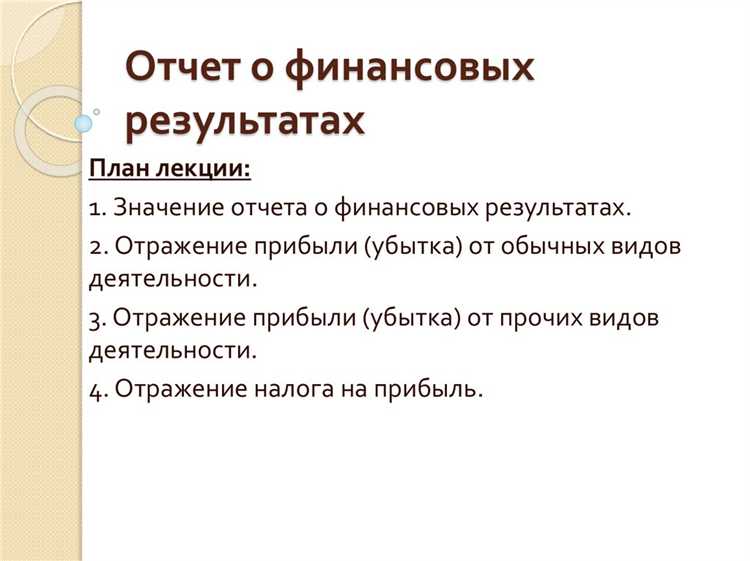 Отчет о финансовых результатах

План лекции:

1. Значение отчета о финансовых результатах.

2. Отражение прибыли (убытка) от обычных видов деятельности.

3. Отражение прибыли (убытка) от прочих видов деятельности.

4. Отражение налога на прибыль.